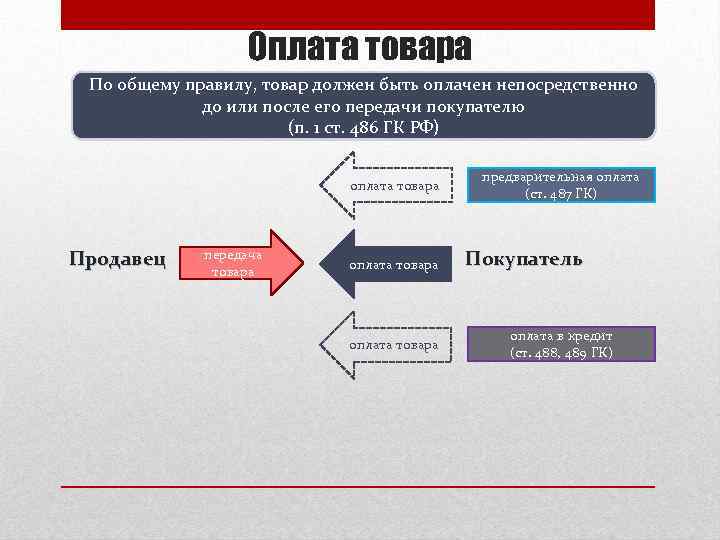 Оплата товара

По общему правилу, товар должен быть оплачен непосредственно до или после его передачи покупателю
(п. 1 ст. 486 ГК РФ)

оплата товара

предварительная оплата
(ст. 487 ГК)

Продавец

передача товара

оплата товара

Покупатель

оплата товара

оплата в кредит
(ст. 488, 489 ГК)